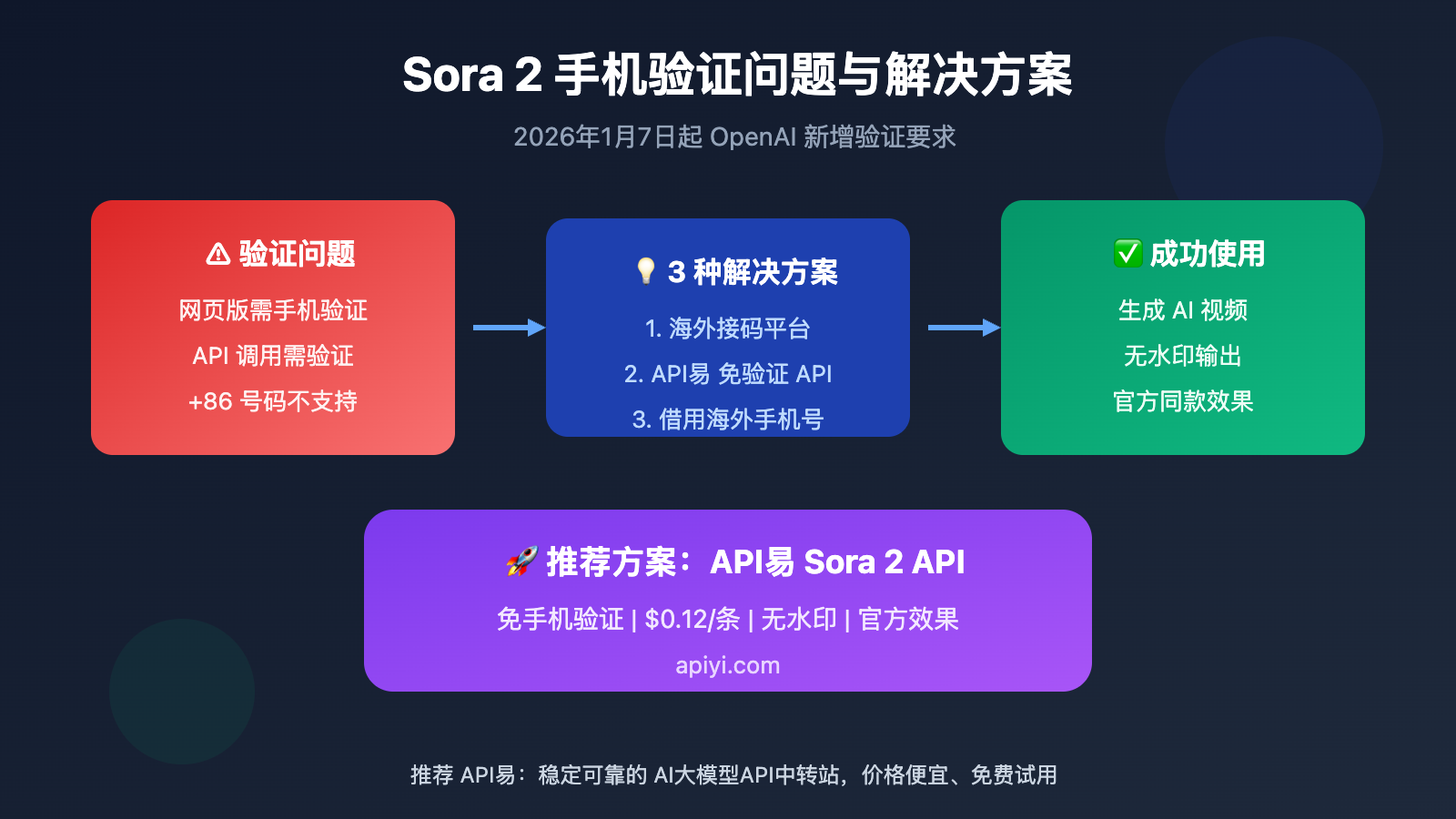 Sora 2 手机验证问题与解决方案

2026年1月7日起 OpenAI 新增验证要求

⚠ 验证问题

网页版需手机验证

API 调用需验证

+86 号码不支持

💡 3 种解决方案

1. 海外接码平台

2. API易 免验证 API

3. 借用海外手机号

✅ 成功使用

生成 AI 视频

无水印输出

官方同款效果

🚀 推荐方案：API易 Sora 2 API

免手机验证 | $0.12/条 | 无水印 | 官方效果

apiyi.com

推荐 API易：稳定可靠的 AI大模型API中转站，价格便宜、免费试用